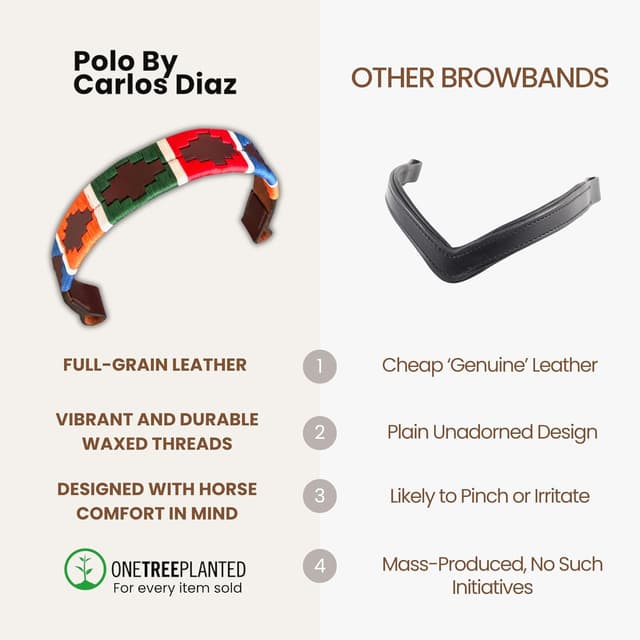 Polo By Carlos Diaz

OTHER BROWBANDS

FULL-GRAIN LEATHER

1

Cheap 'Genuine' Leather

VIBRANT AND DURABLE WAXED THREADS

2

Plain Unadorned Design

DESIGNED WITH HORSE COMFORT IN MIND

3

Likely to Pinch or Irritate

ONETREEPLANTED
For every item sold

4

Mass-Produced, No Such Initiatives